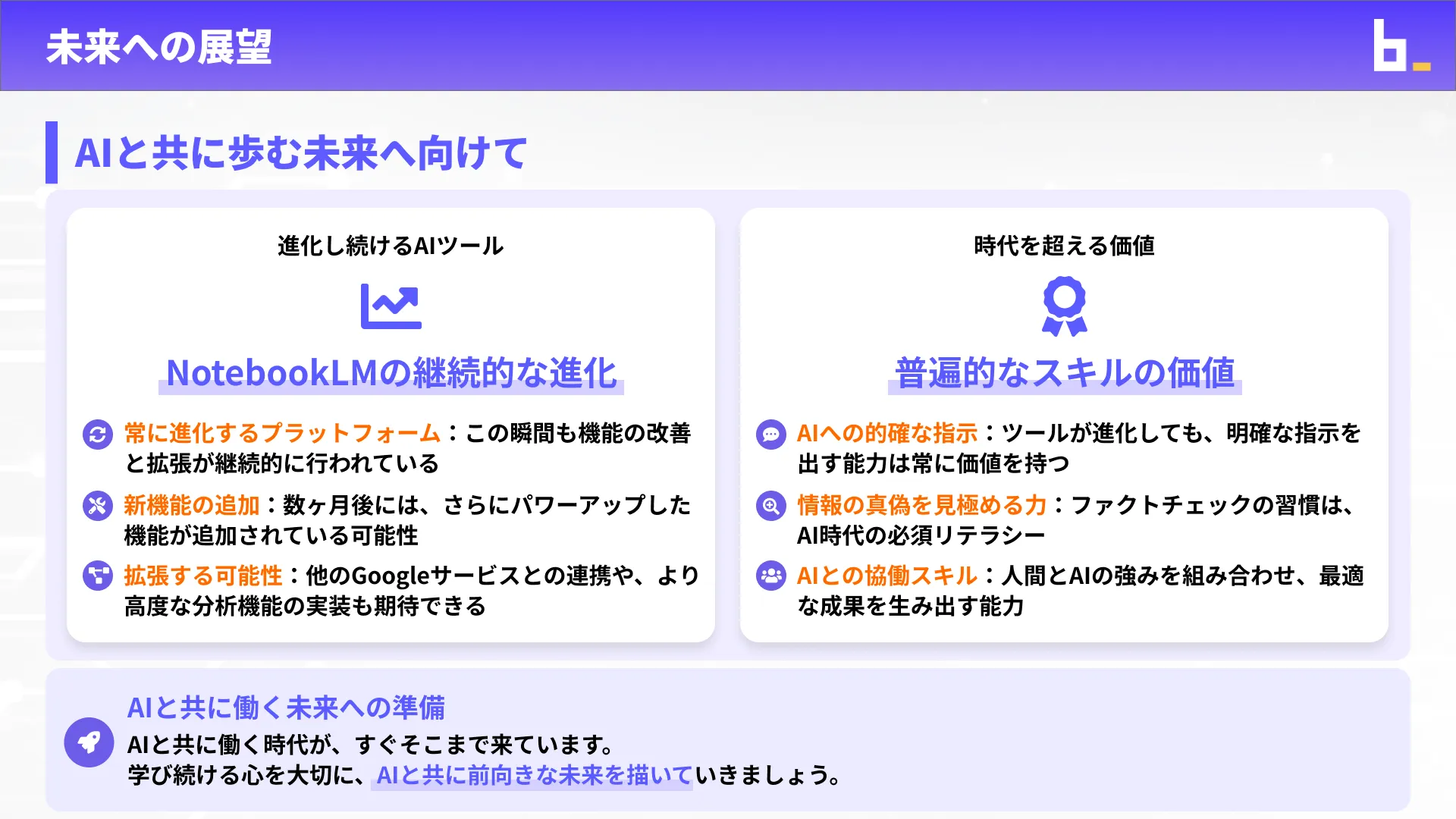 未来への展望

AIと共に歩む未来へ向けて

進化し続けるAIツール

NotebookLMの継続的な進化

常に進化するプラットフォーム：この瞬間も機能の改善と拡張が継続的に行われている

新機能の追加：数ヶ月後には、さらにパワーアップした機能が追加されている可能性

拡張する可能性：他のGoogleサービスとの連携や、より高度な分析機能の実装も期待できる

時代を超える価値

普遍的なスキルの価値

AIへの的確な指示：ツールが進化しても、明確な指示を出す能力は常に価値を持つ

情報の真偽を見極める力：ファクトチェックの習慣は、AI時代の必須リテラシー

AIとの協働スキル：人間とAIの強みを組み合わせ、最適な成果を生み出す能力

AIと共に働く未来への準備

AIと共に働く時代が、すぐそこまで来ています。
学び続ける心を大切に、AIと共に前向きな未来を描いていきましょう。